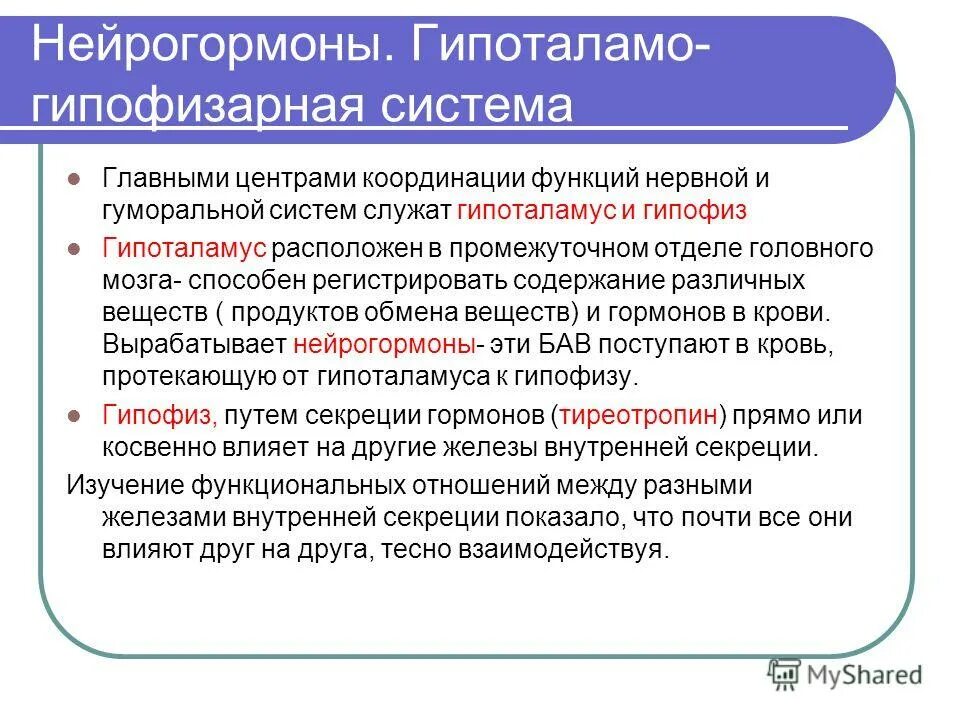 Нейрогормоны. Гипоталамо-гипофизарная система

Главными центрами координации функций нервной и гуморальной систем служат гипоталамус и гипофиз

Гипоталамус расположен в промежуточном отделе головного мозга- способен регистрировать содержание различных веществ ( продуктов обмена веществ) и гормонов в крови. Вырабатывает нейрогормоны- эти БАВ поступают в кровь, протекающую от гипоталамуса к гипофизу.

Гипофиз, путем секреции гормонов (тиреотропин) прямо или косвенно влияет на другие железы внутренней секреции.

Изучение функциональных отношений между разными железами внутренней секреции показало, что почти все они влияют друг на друга, тесно взаимодействуя.

MyShared